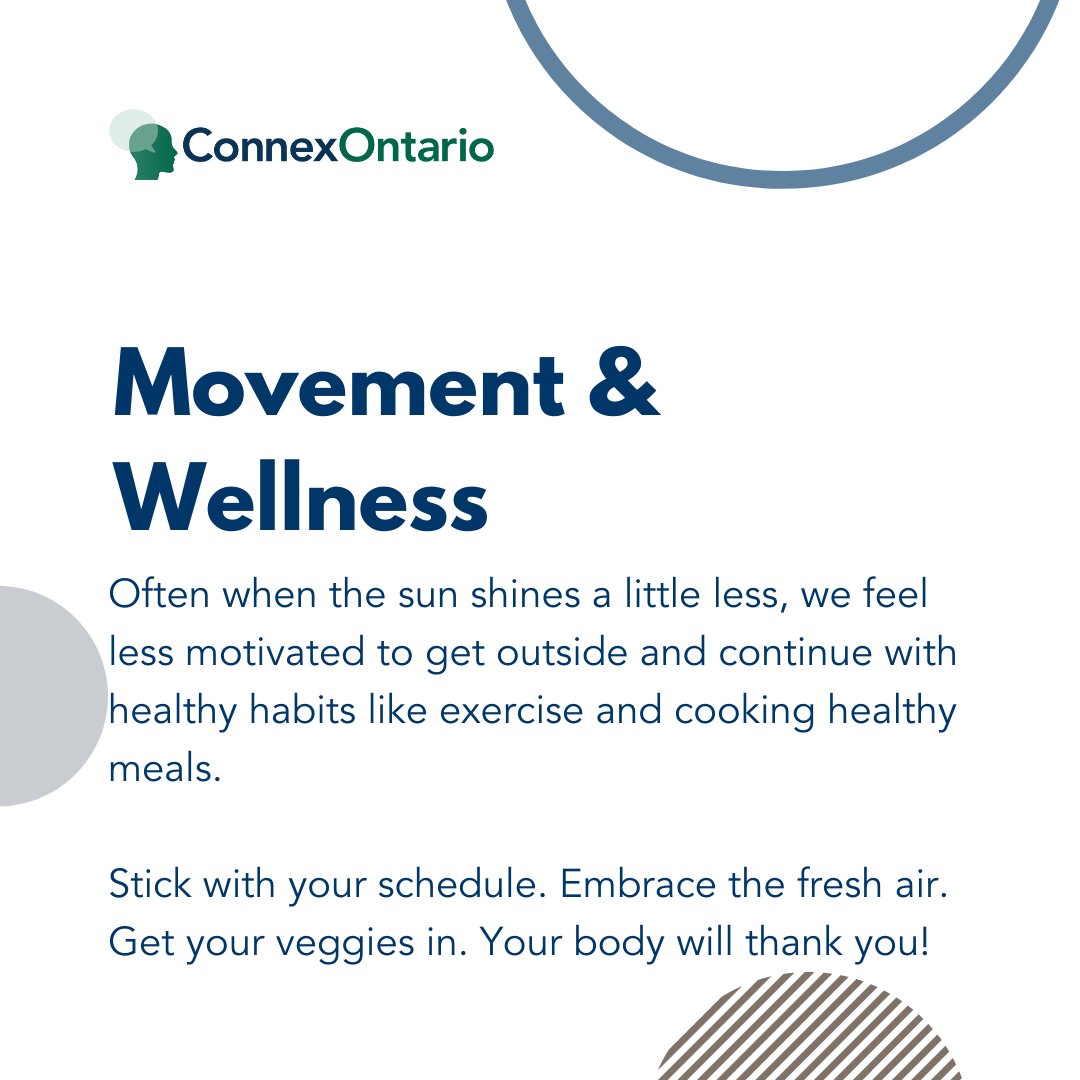 ConnexOntario

Movement & Wellness

Often when the sun shines a little less, we feel less motivated to get outside and continue with healthy habits like exercise and cooking healthy meals.

Stick with your schedule. Embrace the fresh air. Get your veggies in. Your body will thank you!